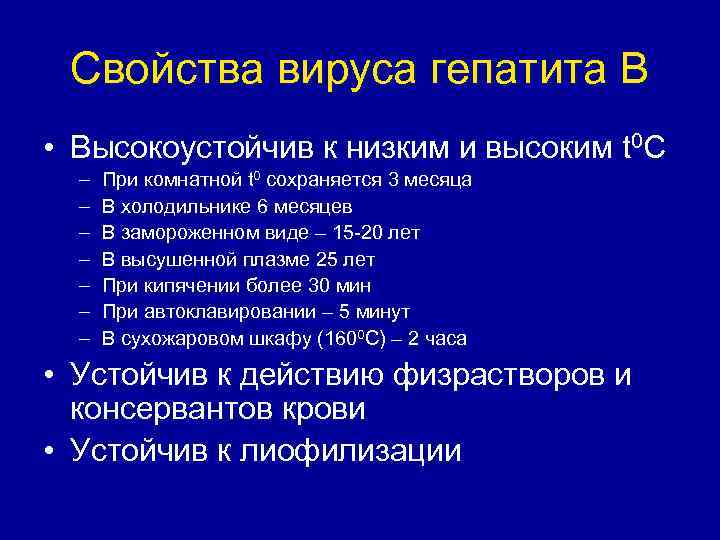 Свойства вируса гепатита В

• Высокоустойчив к низким и высоким $t^0C$
– При комнатной $t^0$ сохраняется 3 месяца
– В холодильнике 6 месяцев
– В замороженном виде – 15-20 лет
– В высушенной плазме 25 лет
– При кипячении более 30 мин
– При автоклавировании – 5 минут
– В сухожаровом шкафу ($160^0C$) – 2 часа
• Устойчив к действию физрастворов и консервантов крови
• Устойчив к лиофилизации